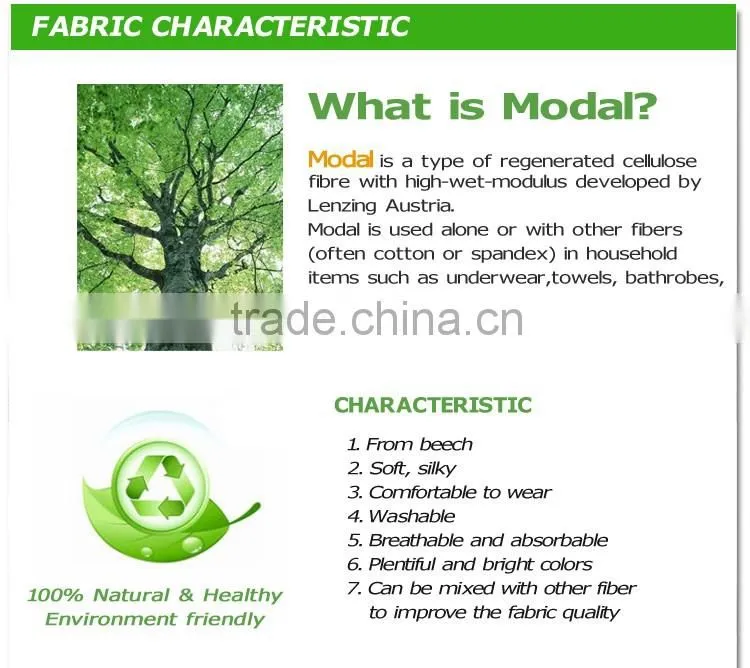 FABRIC CHARACTERISTIC

What is Modal?

Modal is a type of regenerated cellulose fibre with high-wet-modulus developed by Lenzing Austria.
Modal is used alone or with other fibers (often cotton or spandex) in household items such as underwear,towels, bathrobes,

trade.china.cn

CHARACTERISTIC

1. From beech
2. Soft, silky
3. Comfortable to wear
4. Washable
5. Breathable and absorbable
6. Plentiful and bright colors
7. Can be mixed with other fiber to improve the fabric quality

100% Natural & Healthy
Environment friendly